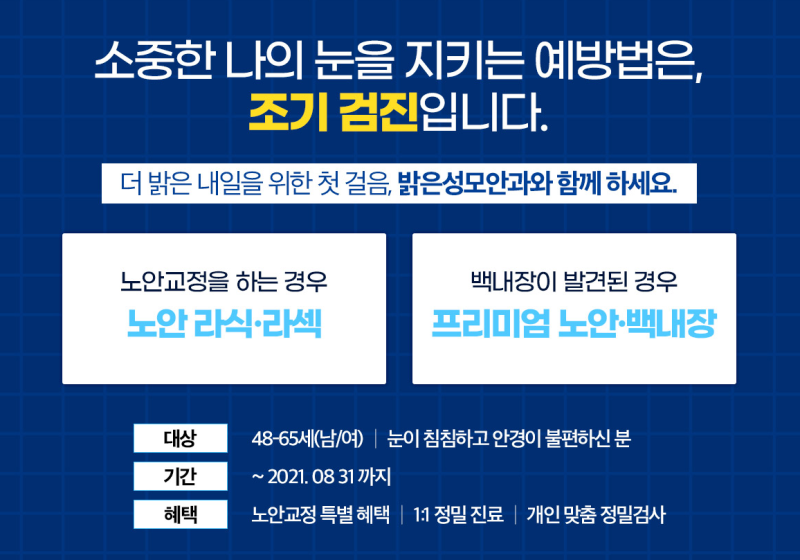 소중한 나의 눈을 지키는 예방법은,
조기 검진입니다.

더 밝은 내일을 위한 첫 걸음, 밝은성모안과와 함께 하세요.

노안교정을 하는 경우
노안 라식·라섹

백내장이 발견된 경우
프리미엄 노안·백내장

대상 48-65세(남/여) | 눈이 침침하고 안경이 불편하신 분
기간 ~ 2021. 08 31 까지
혜택 노안교정 특별 혜택 | 1:1 정밀 진료 | 개인 맞춤 정밀검사